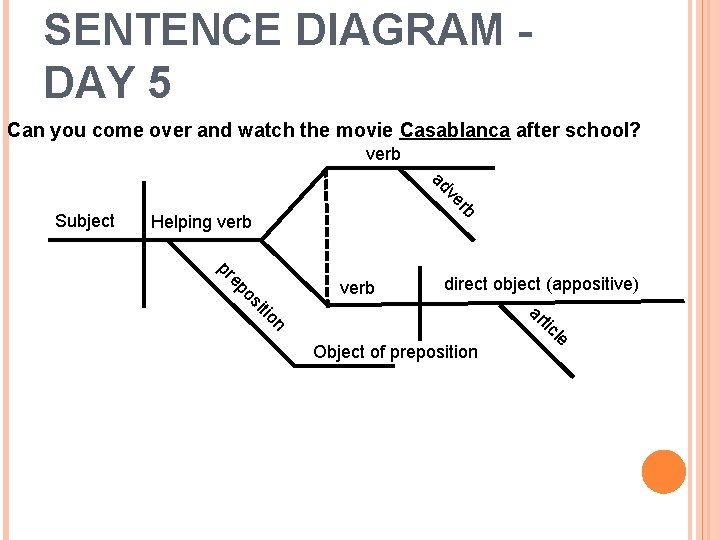 SENTENCE DIAGRAM - DAY 5

Can you come over and watch the movie Casablanca after school?

verb
adverb
Subject
Helping verb
preposition
verb
direct object (appositive)
article
Object of preposition